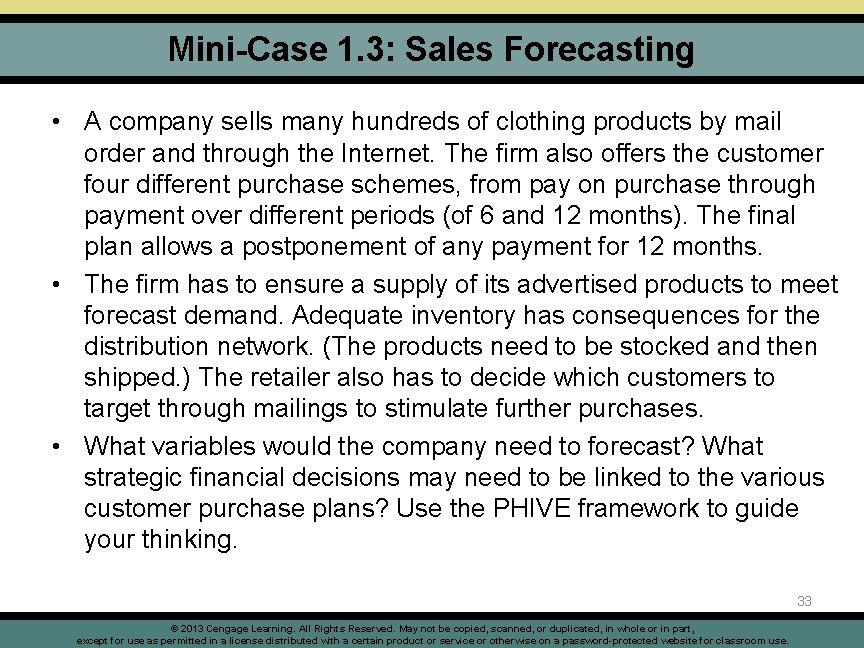 Mini-Case 1.3: Sales Forecasting

• A company sells many hundreds of clothing products by mail order and through the Internet. The firm also offers the customer four different purchase schemes, from pay on purchase through payment over different periods (of 6 and 12 months). The final plan allows a postponement of any payment for 12 months.

• The firm has to ensure a supply of its advertised products to meet forecast demand. Adequate inventory has consequences for the distribution network. (The products need to be stocked and then shipped.) The retailer also has to decide which customers to target through mailings to stimulate further purchases.

• What variables would the company need to forecast? What strategic financial decisions may need to be linked to the various customer purchase plans? Use the PHIVE framework to guide your thinking.

33

© 2013 Cengage Learning. All Rights Reserved. May not be copied, scanned, or duplicated, in whole or in part, except for use as permitted in a license distributed with a certain product or service or otherwise on a password-protected website for classroom use.